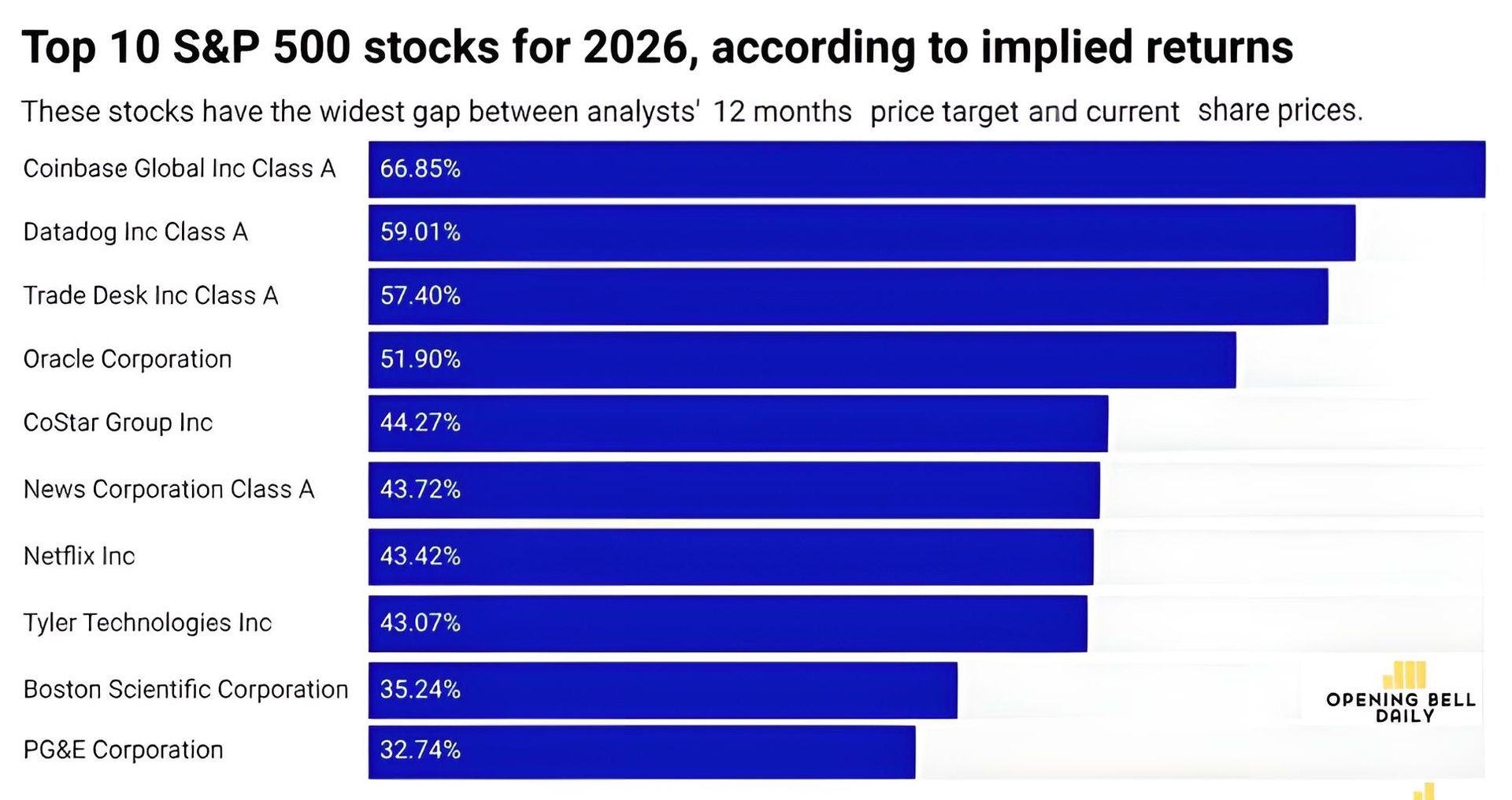 Top 10 S&P 500 stocks for 2026, according to implied returns

These stocks have the widest gap between analysts' 12 months price target and current share prices.

Coinbase Global Inc Class A 66.85%
Datadog Inc Class A 59.01%
Trade Desk Inc Class A 57.40%
Oracle Corporation 51.90%
CoStar Group Inc 44.27%
News Corporation Class A 43.72%
Netflix Inc 43.42%
Tyler Technologies Inc 43.07%
Boston Scientific Corporation 35.24%
PG&E Corporation 32.74%

OPENING BELL DAILY